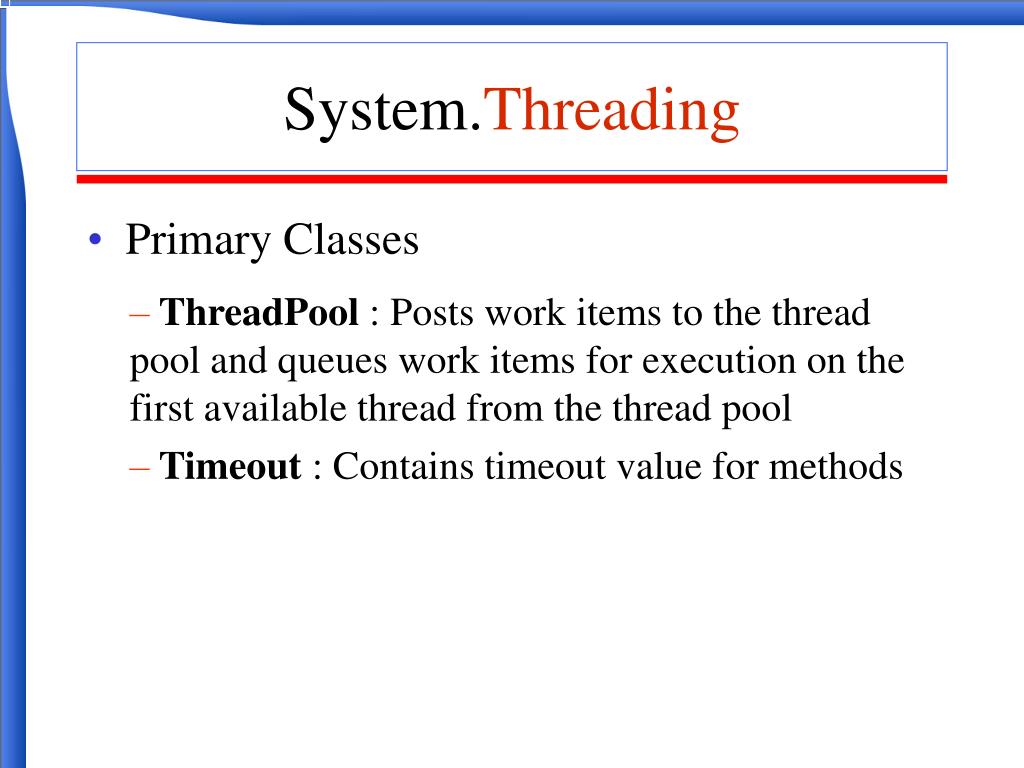 System.Threading

• Primary Classes

– ThreadPool : Posts work items to the thread pool and queues work items for execution on the first available thread from the thread pool

– Timeout : Contains timeout value for methods